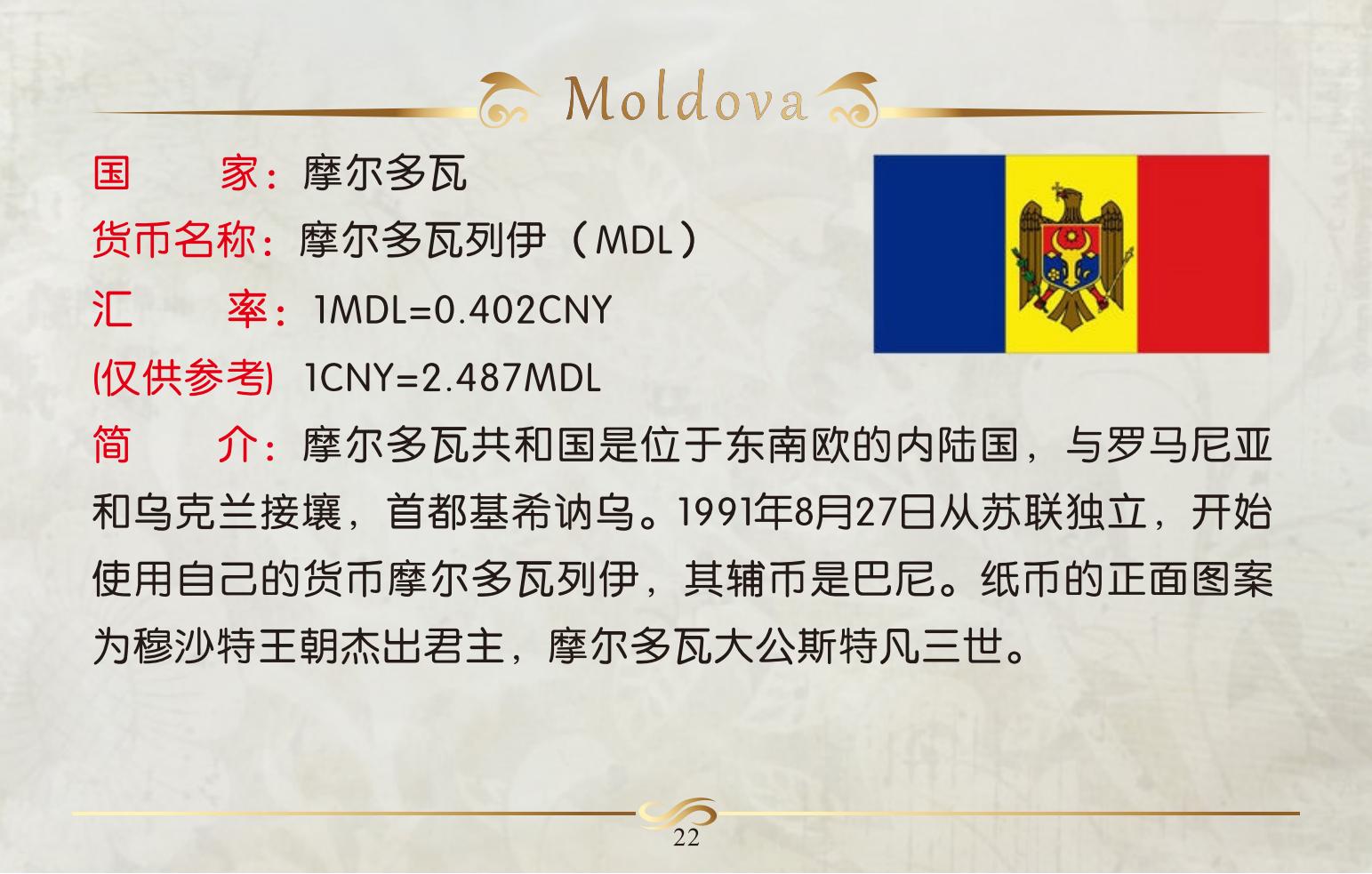 Moldova

国　　家：摩尔多瓦
货币名称：摩尔多瓦列伊（MDL）
汇　　率：1MDL=0.402CNY
(仅供参考) 1CNY=2.487MDL
简　　介：摩尔多瓦共和国是位于东南欧的内陆国，与罗马尼亚和乌克兰接壤，首都基希讷乌。1991年8月27日从苏联独立，开始使用自己的货币摩尔多瓦列伊，其辅币是巴尼。纸币的正面图案为穆沙特王朝杰出君主，摩尔多瓦大公斯特凡三世。

22